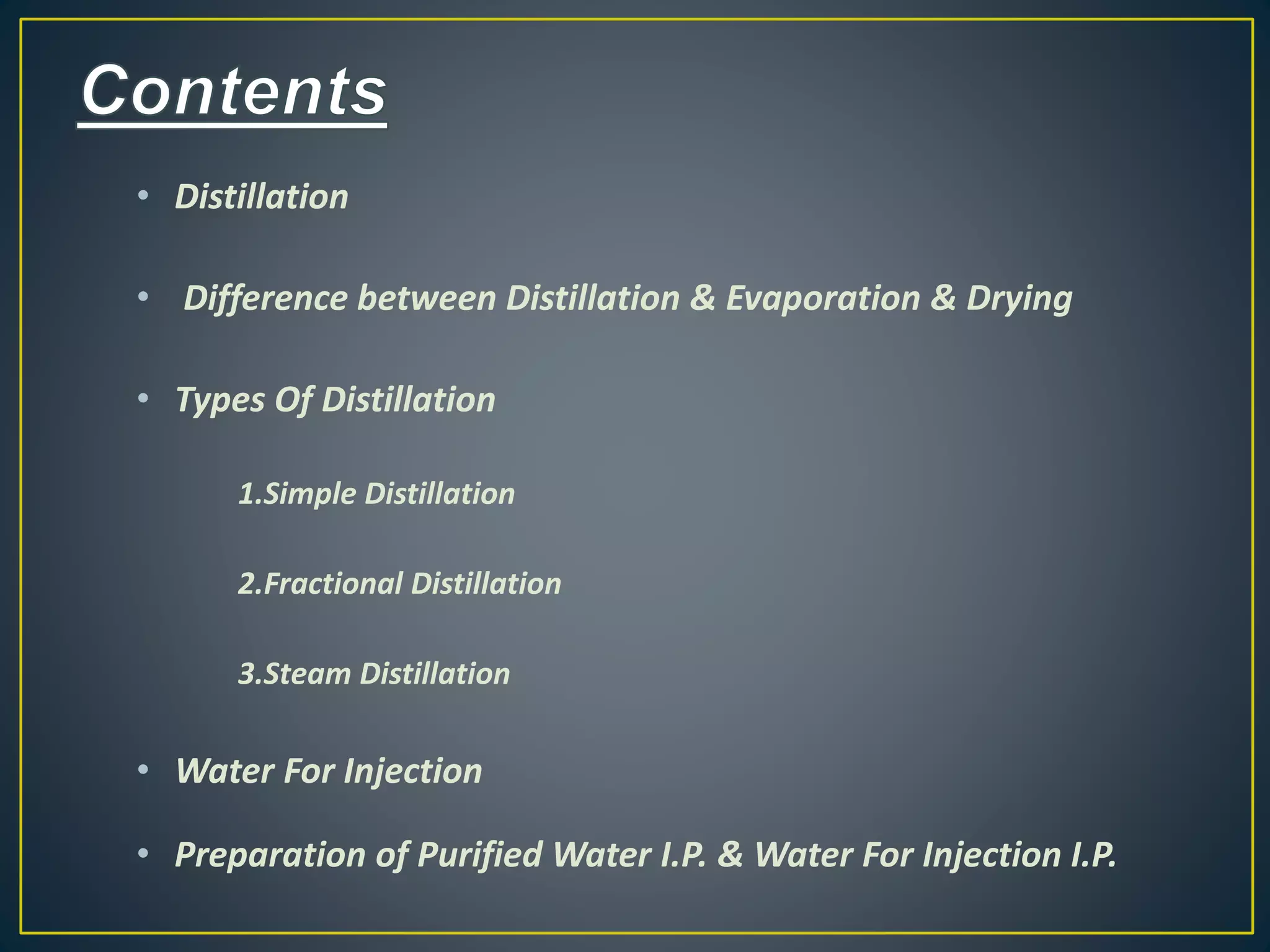 Contents

• Distillation

• Difference between Distillation & Evaporation & Drying

• Types Of Distillation

1.Simple Distillation

2.Fractional Distillation

3.Steam Distillation

• Water For Injection

• Preparation of Purified Water I.P. & Water For Injection I.P.